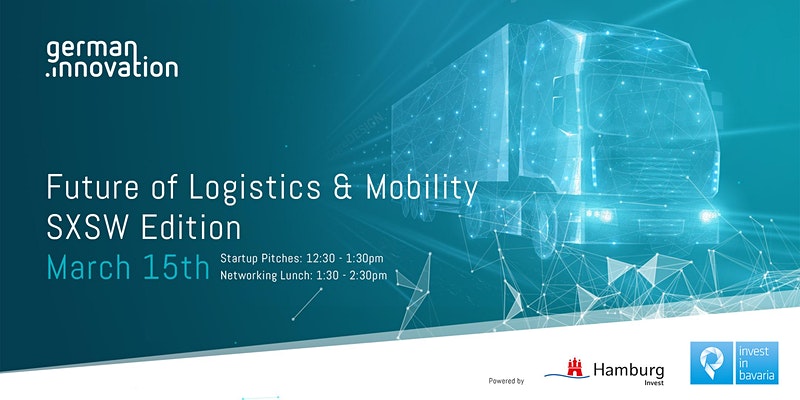 german
.innovation

Future of Logistics & Mobility
SXSW Edition

March 15th

Startup Pitches: 12:30 - 1:30pm
Networking Lunch: 1:30 - 2:30pm

Powered by

Hamburg
Invest

invest
in
bavaria